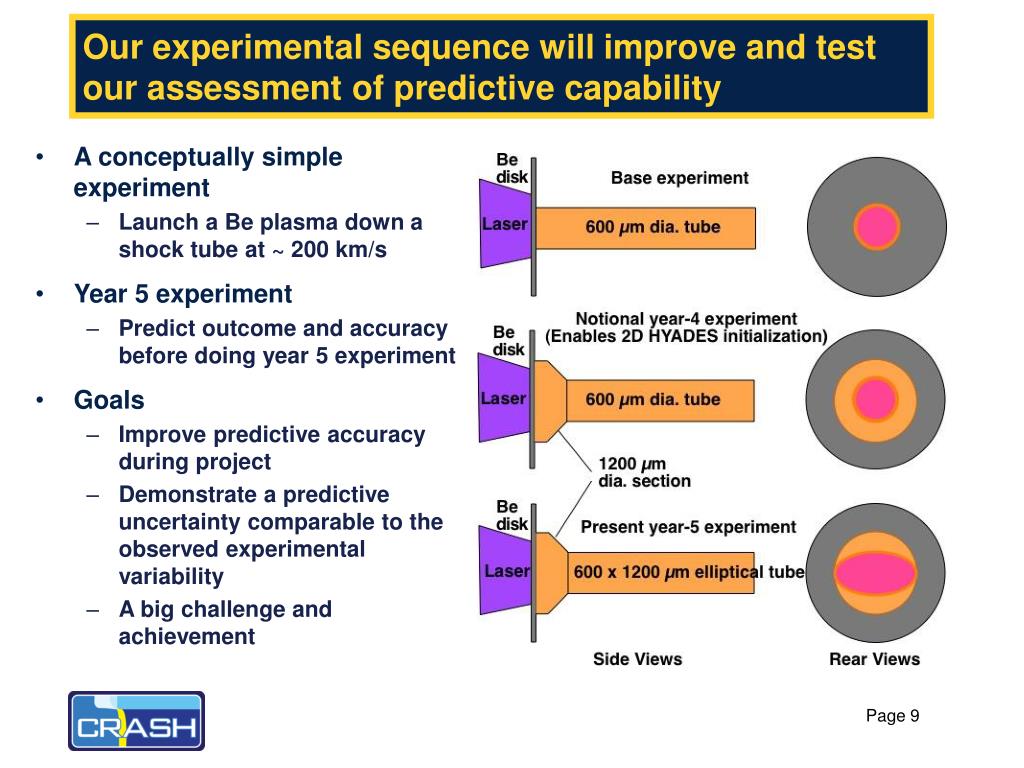 Our experimental sequence will improve and test our assessment of predictive capability

• A conceptually simple experiment
– Launch a Be plasma down a shock tube at ~ 200 km/s

• Year 5 experiment
– Predict outcome and accuracy before doing year 5 experiment

• Goals
– Improve predictive accuracy during project
– Demonstrate a predictive uncertainty comparable to the observed experimental variability
– A big challenge and achievement

Be disk
Base experiment
Laser
600 $\mu$m dia. tube

Notional year-4 experiment (Enables 2D HYADES initialization)
Be disk
Laser
600 $\mu$m dia. tube
1200 $\mu$m dia. section

Be disk
Present year-5 experiment
Laser
600 x 1200 $\mu$m elliptical tube

Side Views
Rear Views

CRASH

Page 9